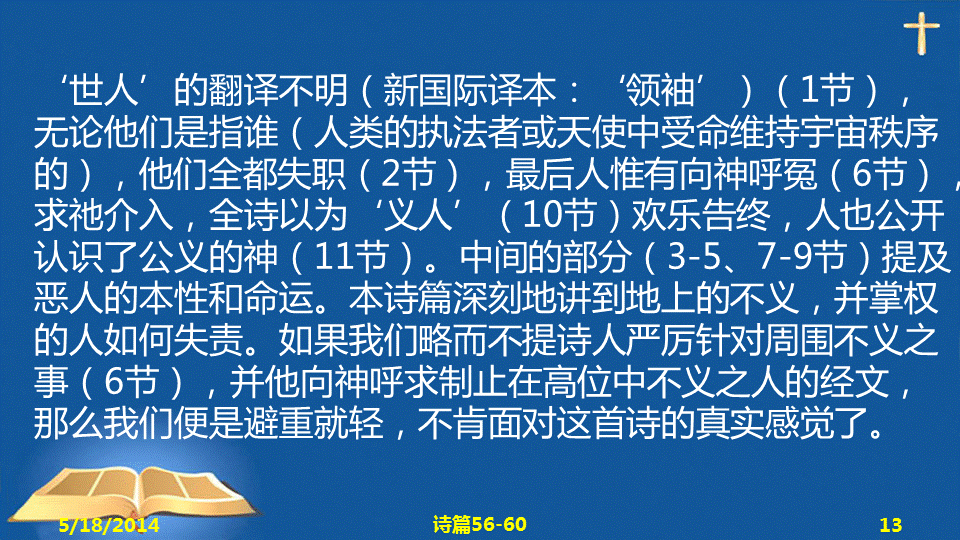 ‘世人’的翻译不明（新国际译本：‘领袖’）（1节），无论他们是指谁（人类的执法者或天使中受命维持宇宙秩序的），他们全都失职（2节），最后人惟有向神呼冤（6节），求祂介入，全诗以为‘义人’（10节）欢乐告终，人也公开认识了公义的神（11节）。中间的部分（3-5、7-9节）提及恶人的本性和命运。本诗篇深刻地讲到地上的不义，并掌权的人如何失责。如果我们略而不提诗人严厉针对周围不义之事（6节），并他向神呼求制止在高位中不义之人的经文，那么我们便是避重就轻，不肯面对这首诗的真实感觉了。

5/18/2014 诗篇56-60 13